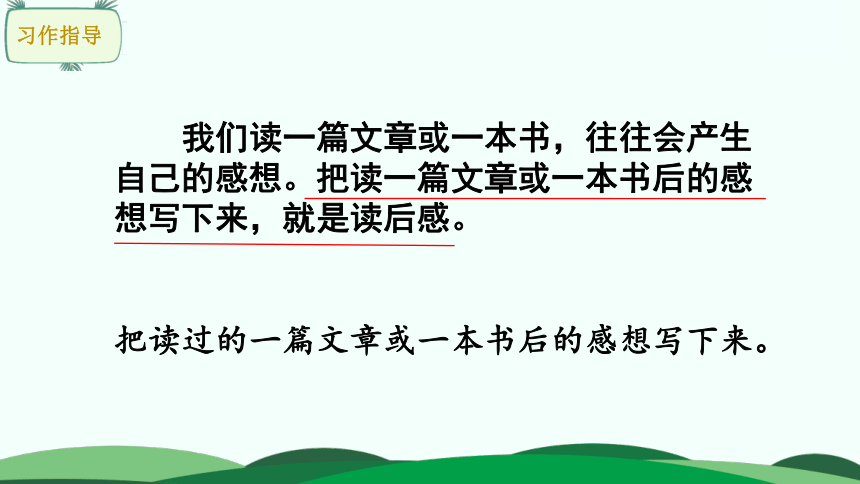 习作指导

我们读一篇文章或一本书，往往会产生自己的感想。把读一篇文章或一本书后的感想写下来，就是读后感。

把读过的一篇文章或一本书后的感想写下来。